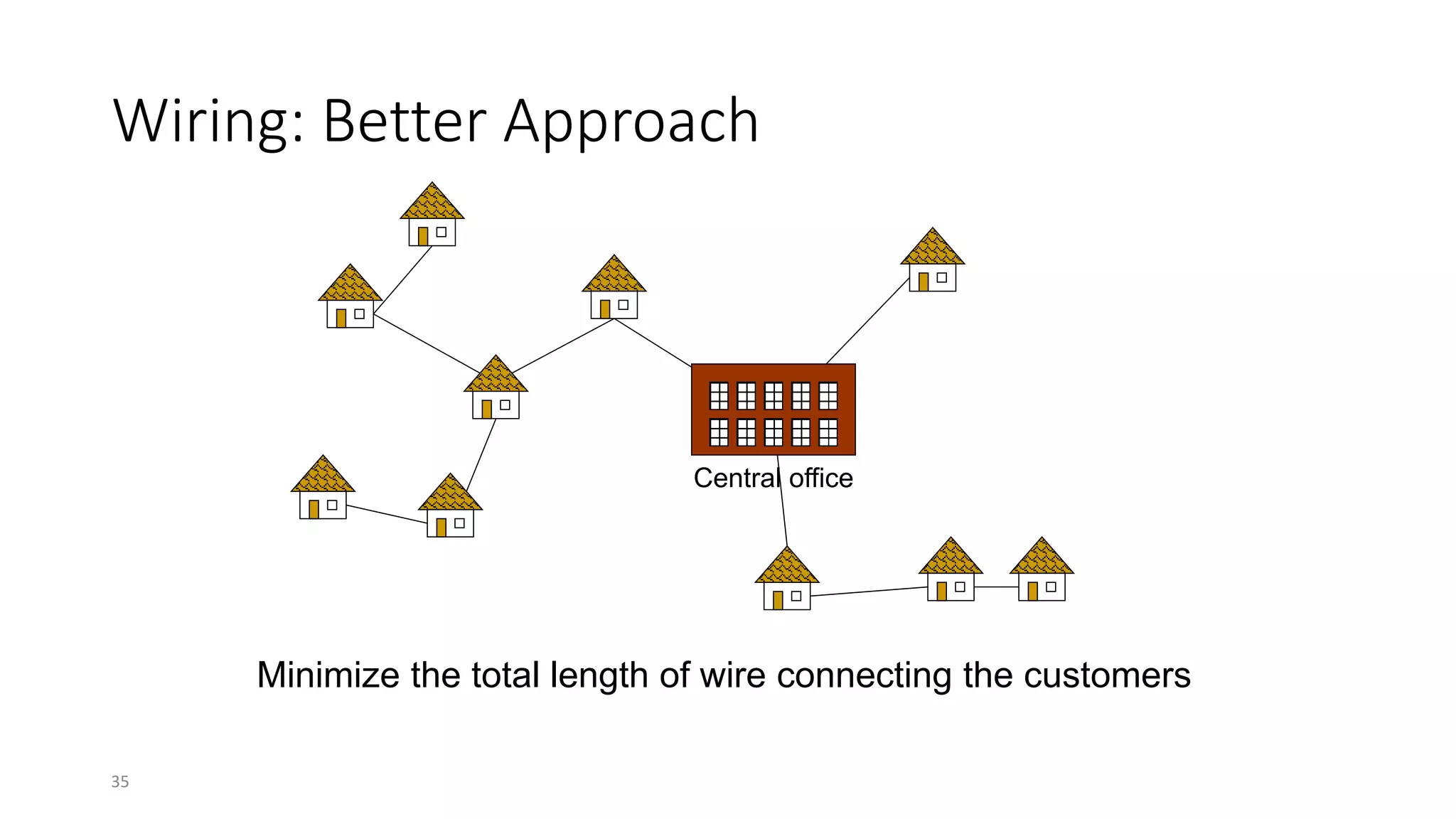 Wiring: Better Approach

Central office

Minimize the total length of wire connecting the customers

35